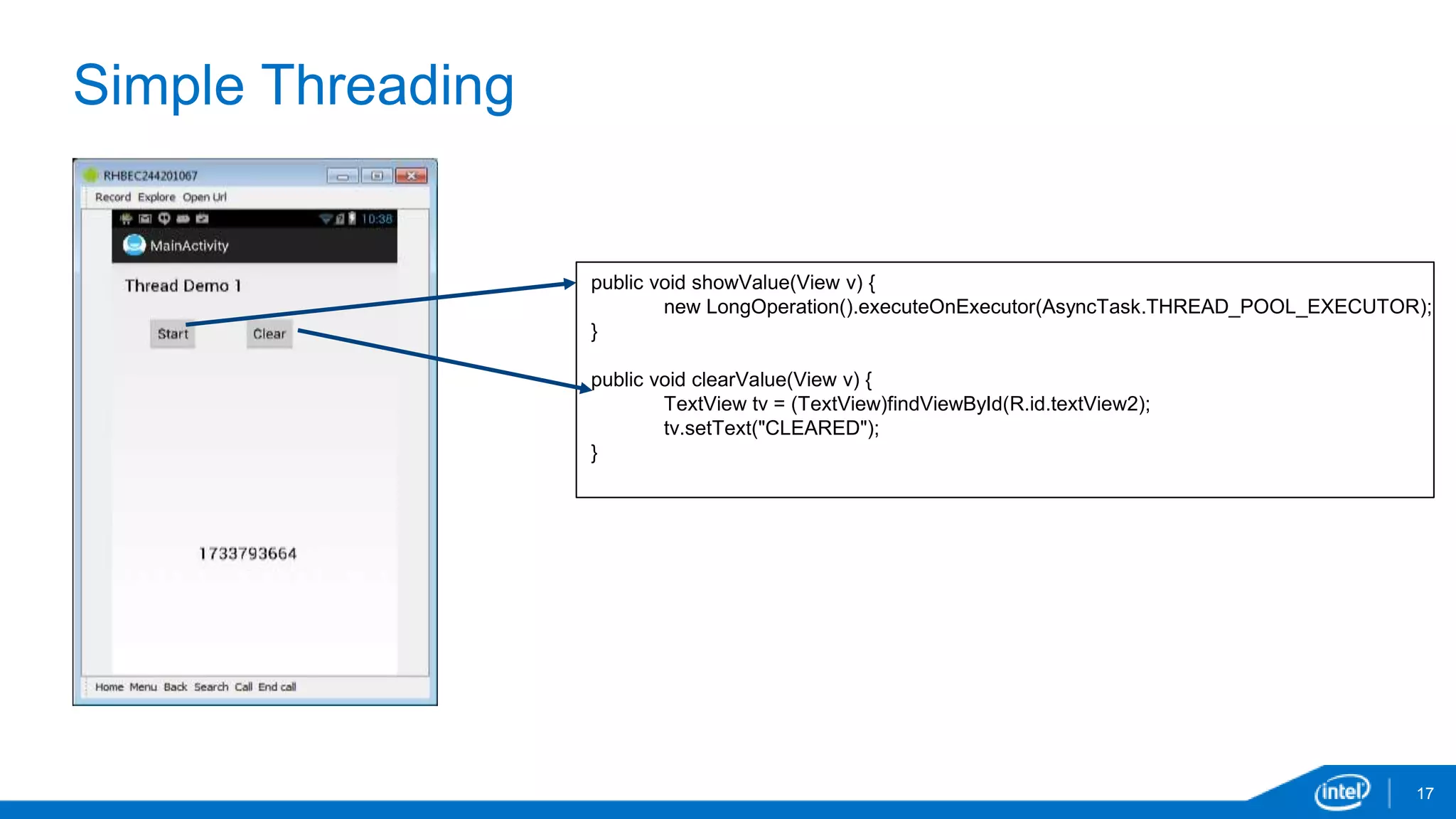 Simple Threading

RHBEC244201067

Record Explore Open Url

10:38

MainActivity

Thread Demo 1

Start Clear

1733793664

Home Menu Back Search Call End call

public void showValue(View v) {
new LongOperation().executeOnExecutor(AsyncTask.THREAD_POOL_EXECUTOR);
}

public void clearValue(View v) {
TextView tv = (TextView)findViewById(R.id.textView2);
tv.setText("CLEARED");
}

intel

17